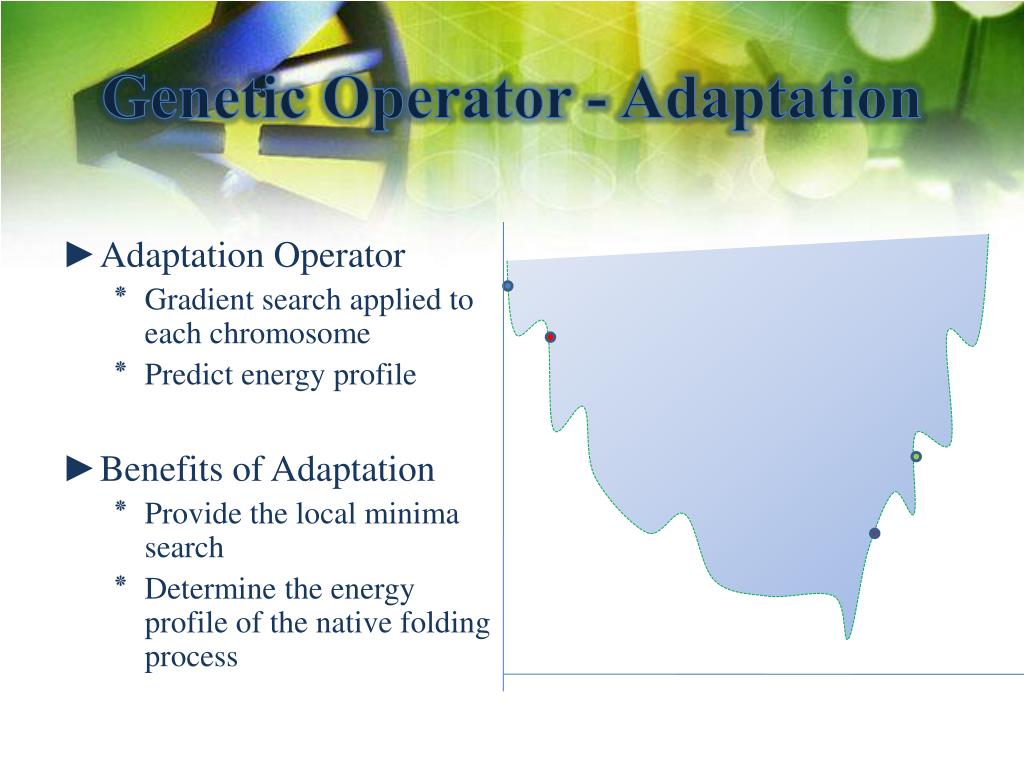 Genetic Operator - Adaptation

►Adaptation Operator

* Gradient search applied to each chromosome
* Predict energy profile

►Benefits of Adaptation

* Provide the local minima search
* Determine the energy profile of the native folding process